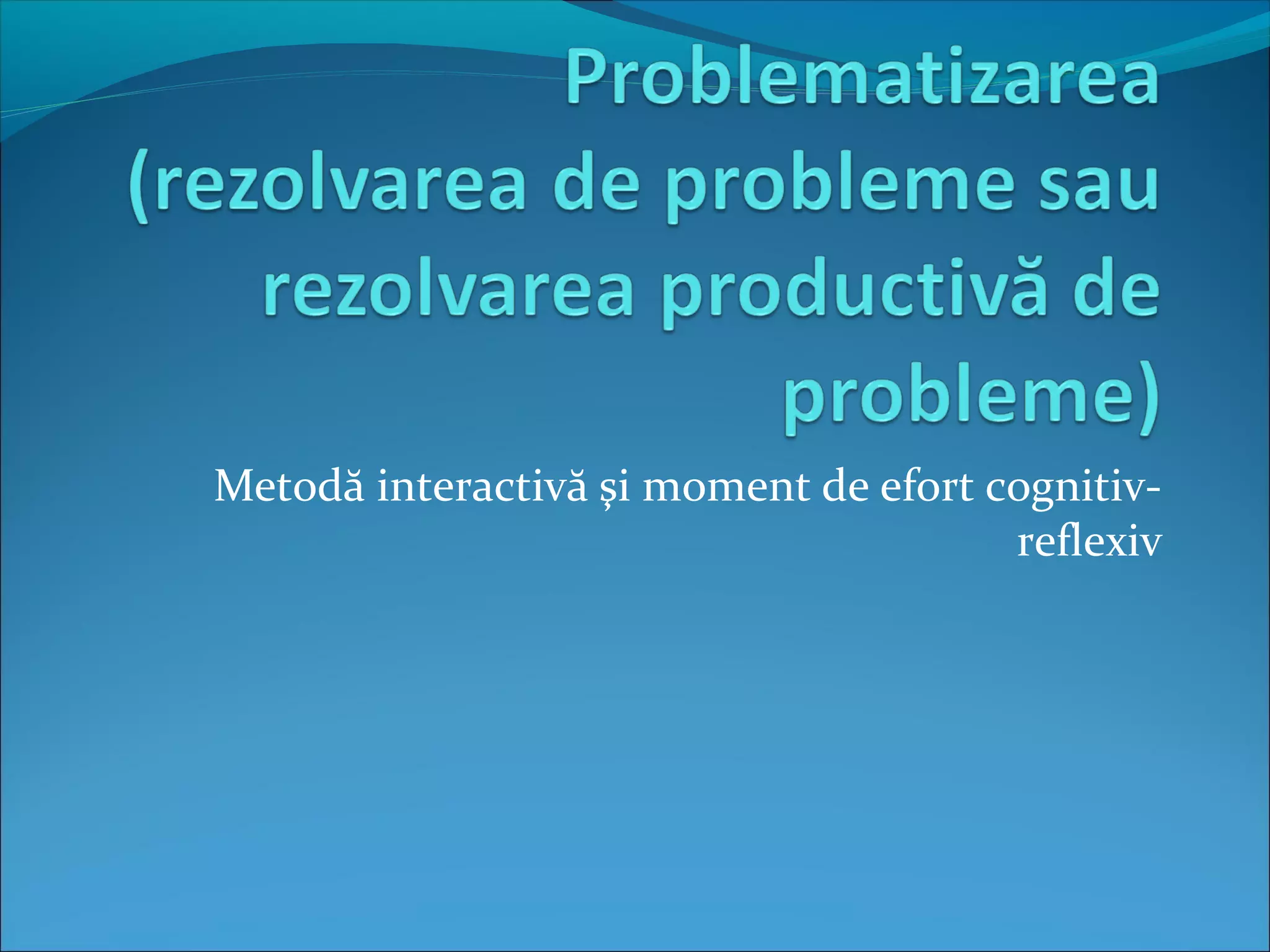 Problematizarea (rezolvarea de probleme sau rezolvarea productivă de probleme)

Metodă interactivă şi moment de efort cognitiv-reflexiv